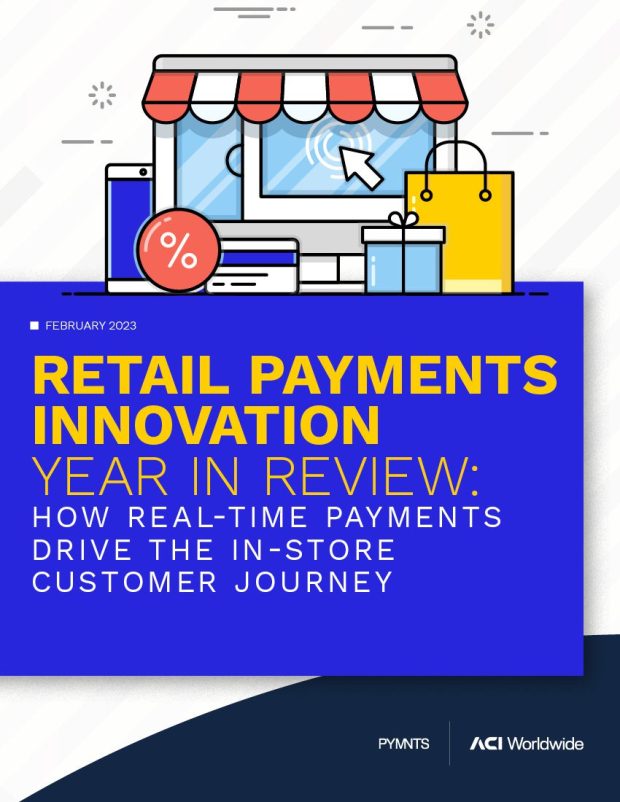 %

FEBRUARY 2023

RETAIL PAYMENTS INNOVATION
YEAR IN REVIEW:
HOW REAL-TIME PAYMENTS DRIVE THE IN-STORE CUSTOMER JOURNEY

PYMNTS

ACI Worldwide